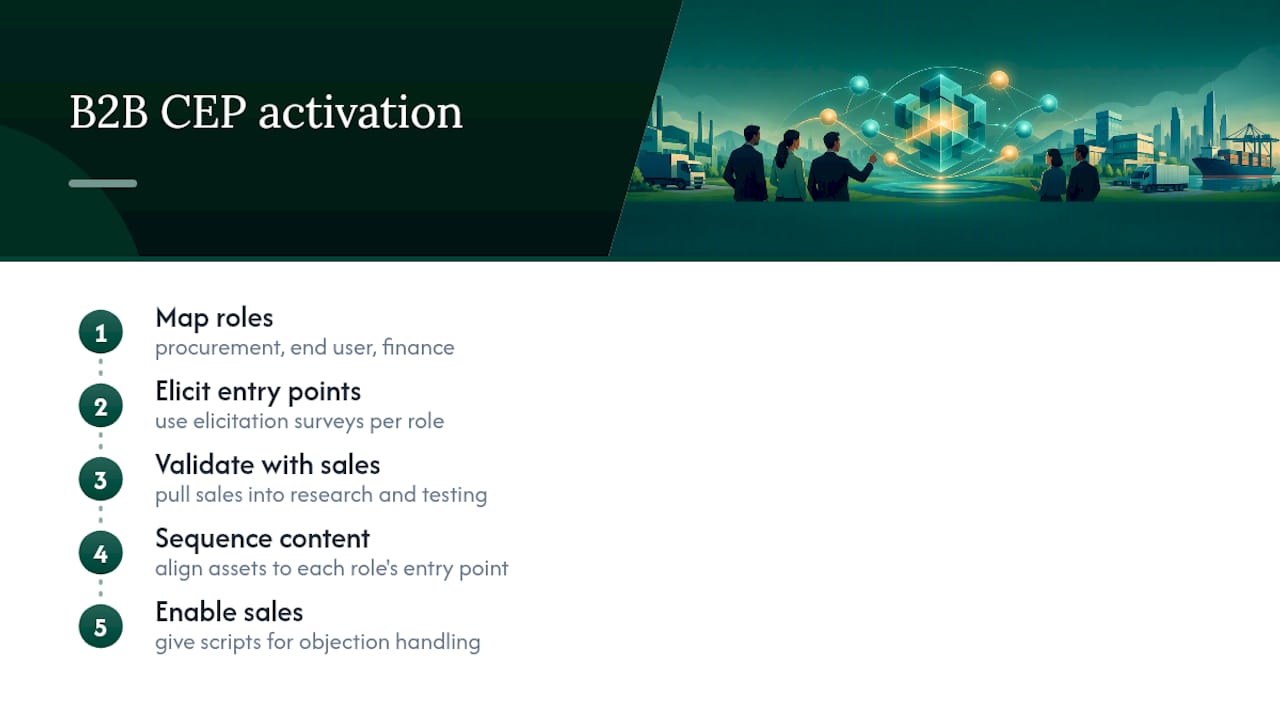 B2B CEP activation

1
Map roles
procurement, end user, finance

2
Elicit entry points
use elicitation surveys per role

3
Validate with sales
pull sales into research and testing

4
Sequence content
align assets to each role's entry point

5
Enable sales
give scripts for objection handling